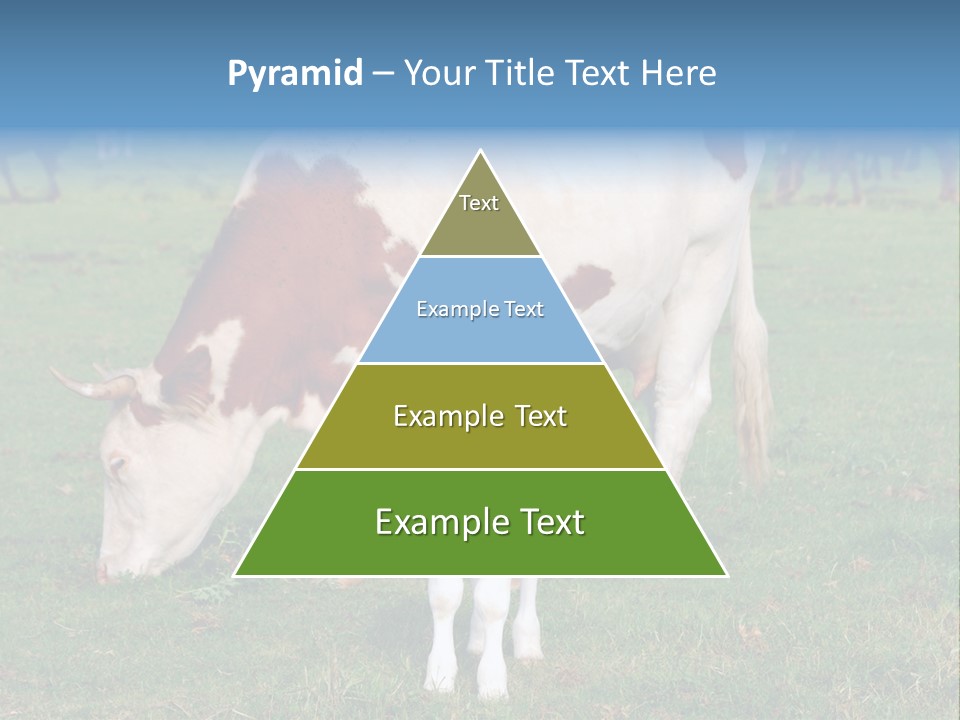 Pyramid – Your Title Text Here

Text

Example Text

Example Text

Example Text